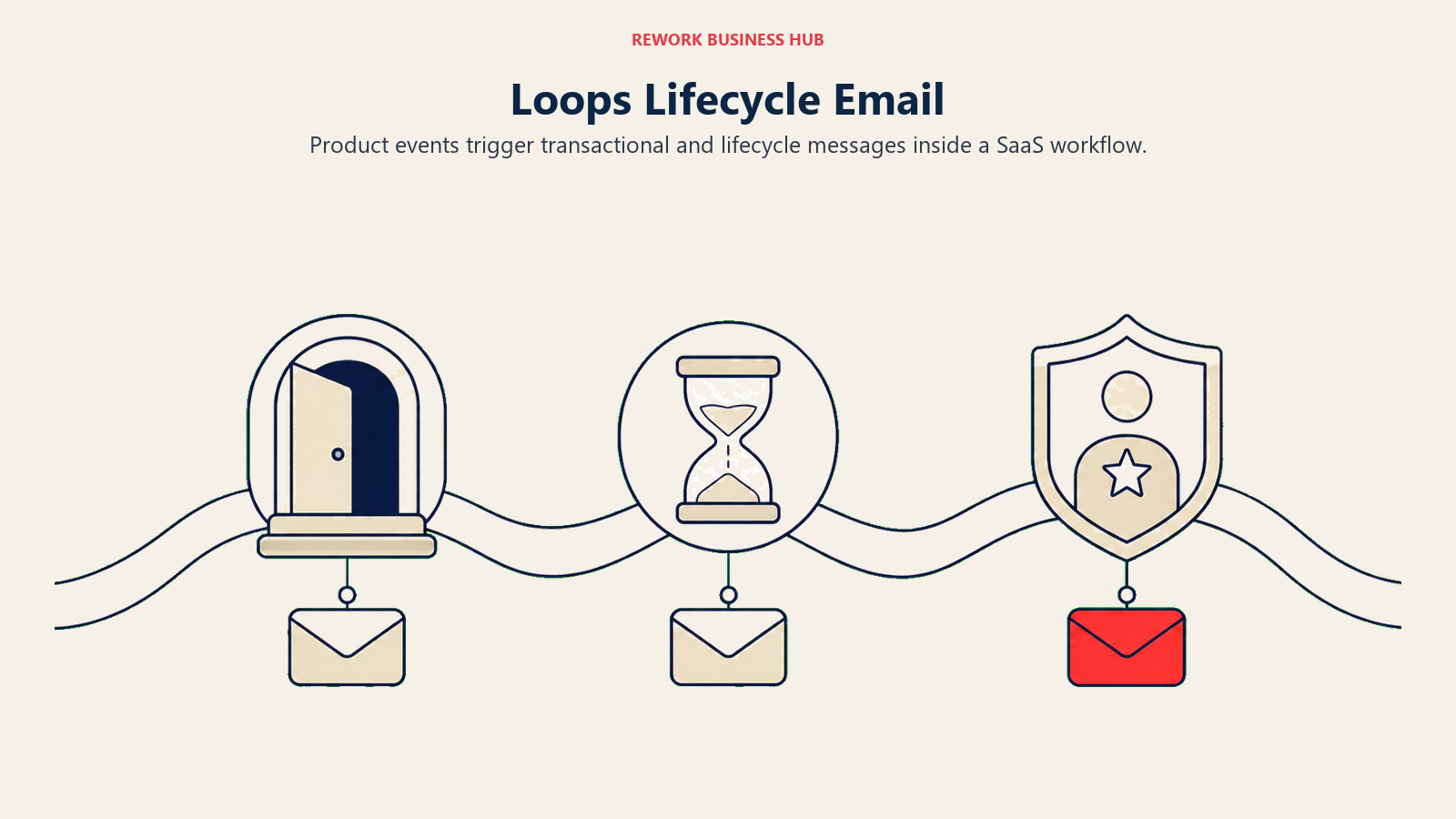 REWORK BUSINESS HUB

Loops Lifecycle Email

Product events trigger transactional and lifecycle messages inside a SaaS workflow.